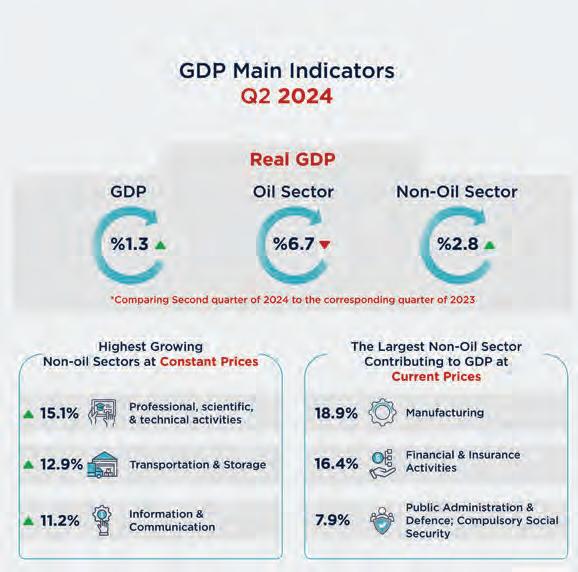 GDP Main Indicators
Q2 2024

Real GDP

GDP
%1.3

Oil Sector
%6.7

Non-Oil Sector
%2.8

*Comparing Second quarter of 2024 to the corresponding quarter of 2023

Highest Growing Non-oil Sectors at Constant Prices

15.1% Professional, scientific, & technical activities

12.9% Transportation & Storage

11.2% Information & Communication

The Largest Non-Oil Sector Contributing to GDP at Current Prices

18.9% Manufacturing

16.4% Financial & Insurance Activities

7.9% Public Administration & Defence; Compulsory Social Security